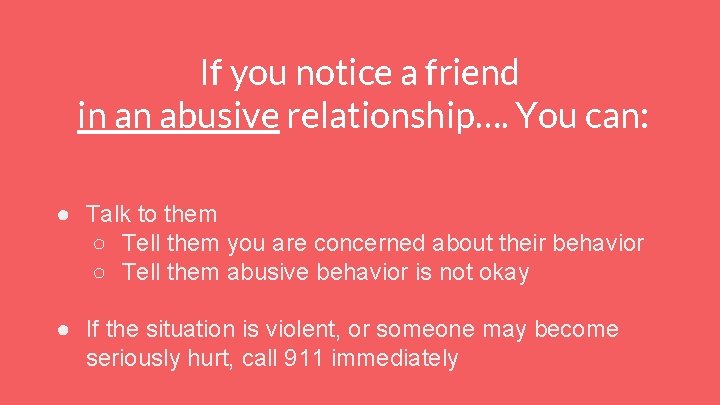 If you notice a friend
in an abusive relationship…. You can:

● Talk to them
  ○ Tell them you are concerned about their behavior
  ○ Tell them abusive behavior is not okay

● If the situation is violent, or someone may become seriously hurt, call 911 immediately